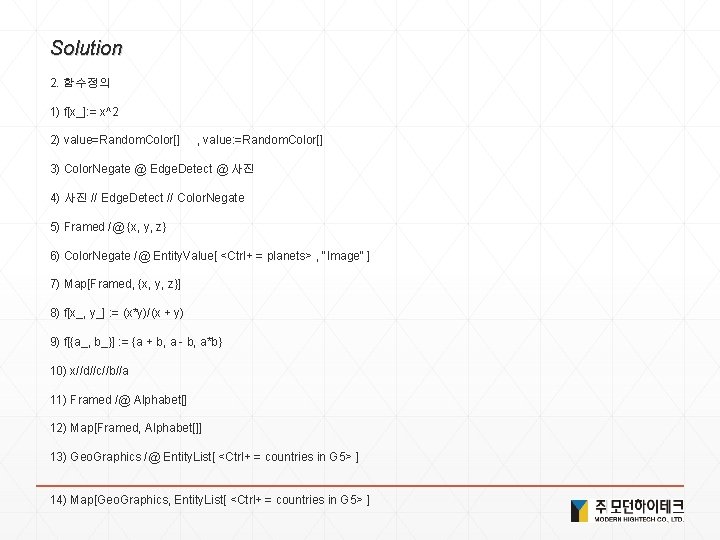 Solution

2. 함수정의

1) f[x_]:= x^2

2) value=RandomColor[] , value:=RandomColor[]

3) ColorNegate @ EdgeDetect @ 사진

4) 사진 // EdgeDetect // ColorNegate

5) Framed /@ {x, y, z}

6) ColorNegate /@ EntityValue[ <Ctrl+ = planets> , "Image" ]

7) Map[Framed, {x, y, z}]

8) f[x_, y_] := (x*y)/(x + y)

9) f[{a_, b_}] := {a + b, a - b, a*b}

10) x//d//c//b//a

11) Framed /@ Alphabet[]

12) Map[Framed, Alphabet[]]

13) GeoGraphics /@ EntityList[ <Ctrl+ = countries in G5> ]

14) Map[GeoGraphics, EntityList[ <Ctrl+ = countries in G5> ]

주 모던하이테크
MODERN HIGHTECH CO., LTD.